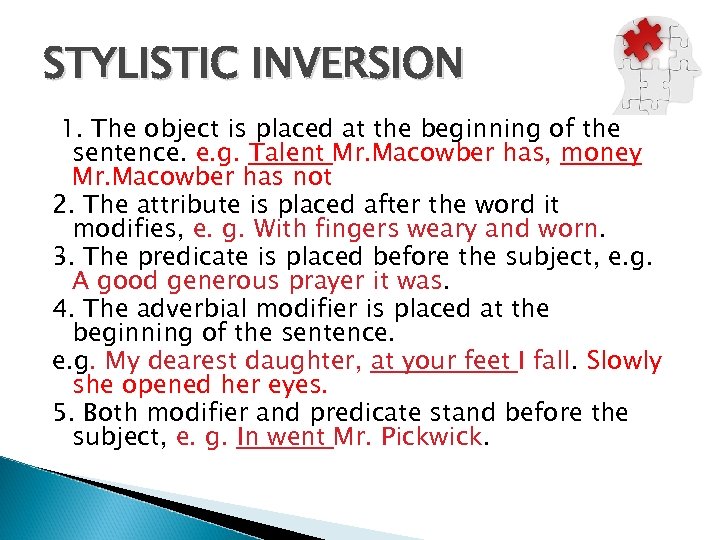 STYLISTIC INVERSION

1. The object is placed at the beginning of the sentence. e.g. Talent Mr.Macowber has, money Mr.Macowber has not

2. The attribute is placed after the word it modifies, e. g. With fingers weary and worn.

3. The predicate is placed before the subject, e.g. A good generous prayer it was.

4. The adverbial modifier is placed at the beginning of the sentence.

e.g. My dearest daughter, at your feet I fall. Slowly she opened her eyes.

5. Both modifier and predicate stand before the subject, e. g. In went Mr. Pickwick.